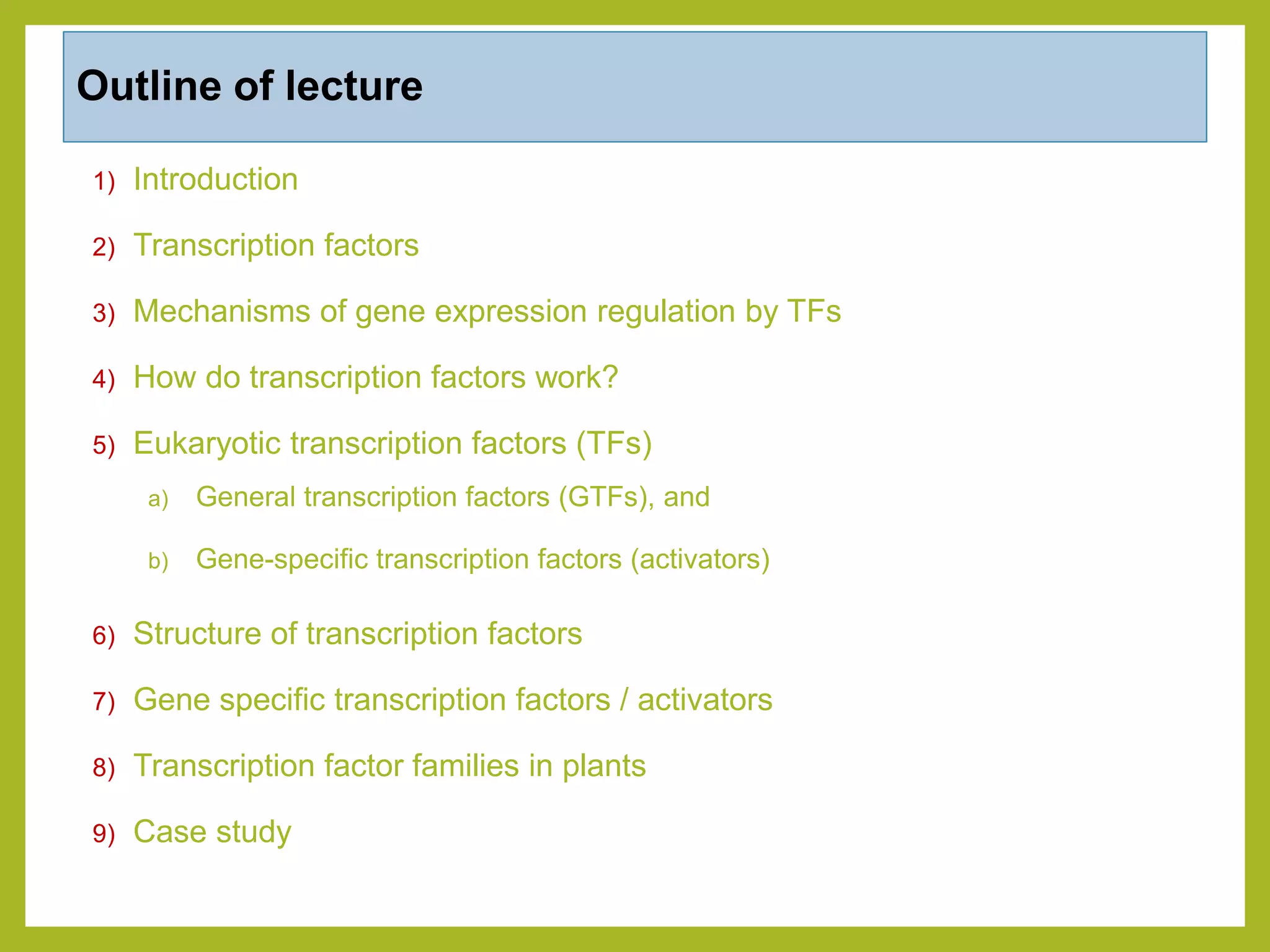 Outline of lecture

1) Introduction

2) Transcription factors

3) Mechanisms of gene expression regulation by TFs

4) How do transcription factors work?

5) Eukaryotic transcription factors (TFs)

a) General transcription factors (GTFs), and

b) Gene-specific transcription factors (activators)

6) Structure of transcription factors

7) Gene specific transcription factors / activators

8) Transcription factor families in plants

9) Case study